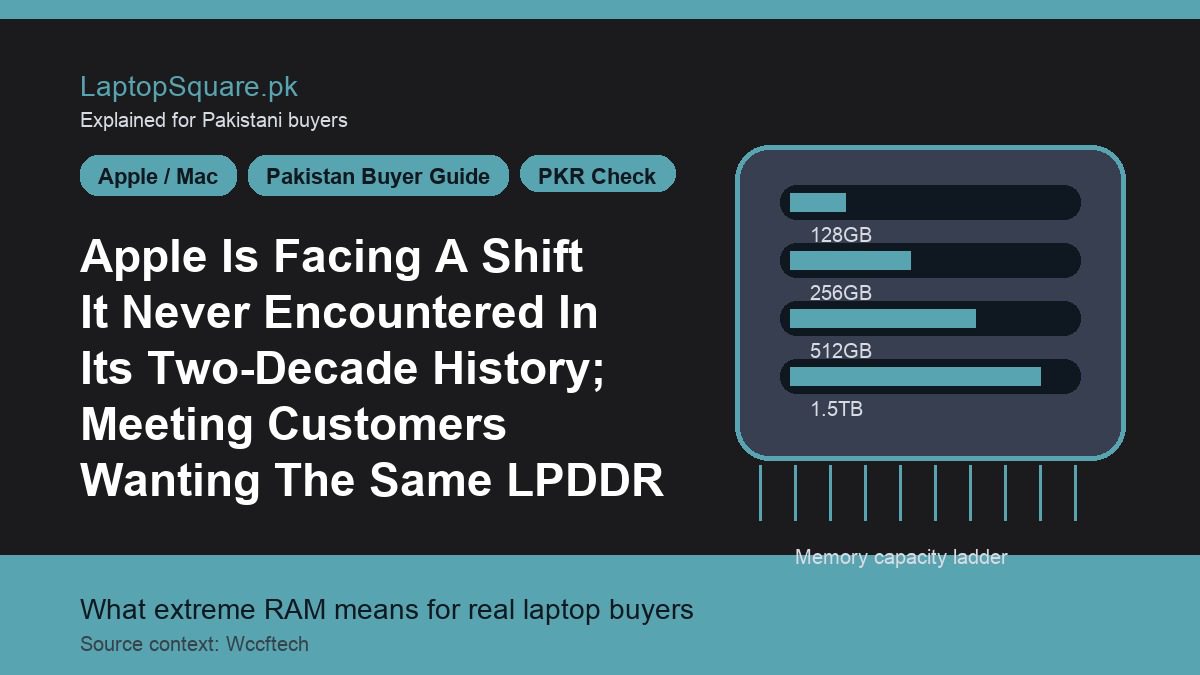 LaptopSquare.pk
Explained for Pakistani buyers

Apple / Mac
Pakistan Buyer Guide
PKR Check

Apple Is Facing A Shift It Never Encountered In Its Two-Decade History; Meeting Customers Wanting The Same LPDDR

128GB
256GB
512GB
1.5TB

Memory capacity ladder

What extreme RAM means for real laptop buyers
Source context: Wccftech